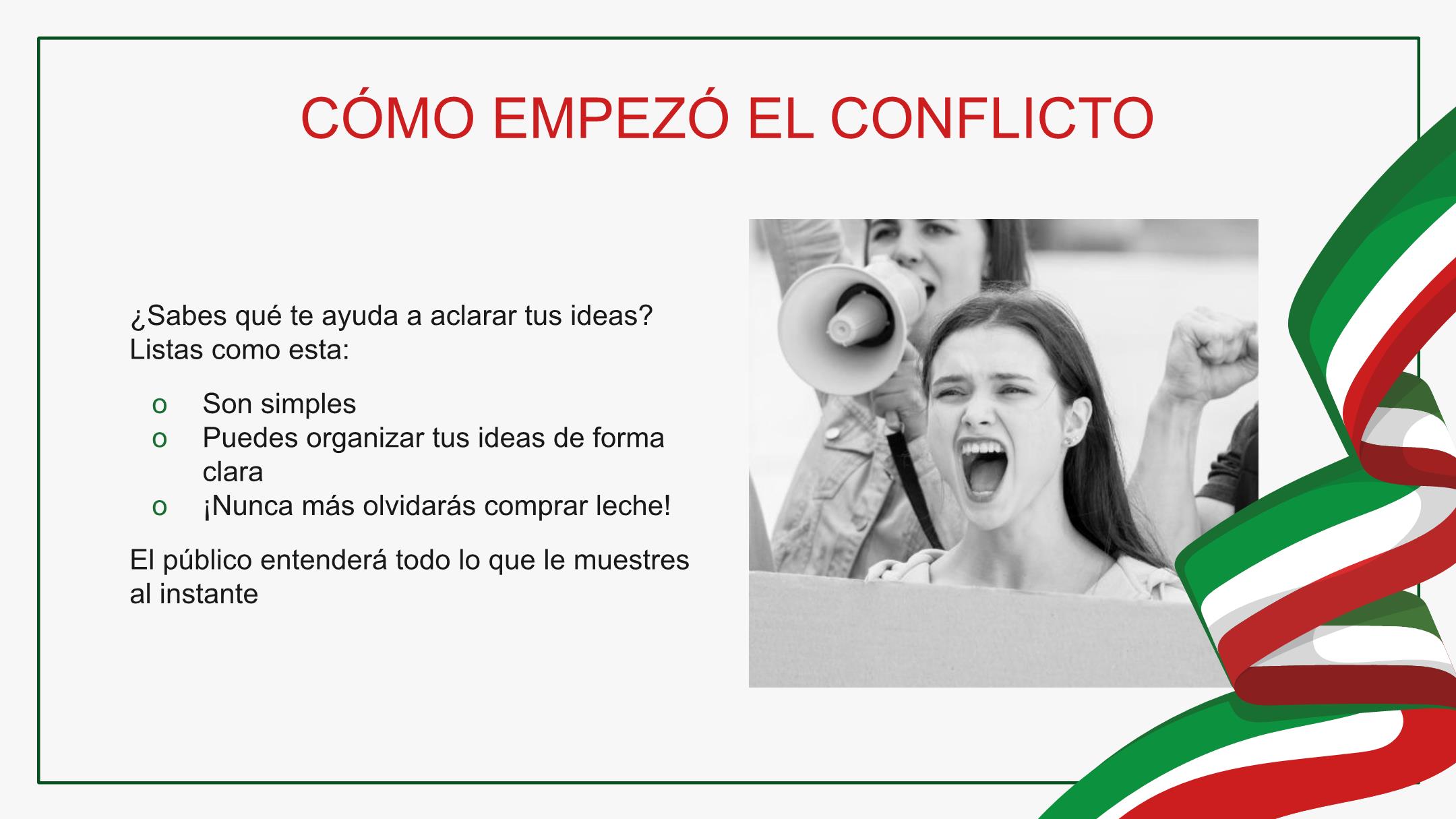 CÓMO EMPEZÓ EL CONFLICTO

¿Sabes qué te ayuda a aclarar tus ideas? Listas como esta:

o Son simples
o Puedes organizar tus ideas de forma clara
o ¡Nunca más olvidarás comprar leche!

El público entenderá todo lo que le muestres al instante